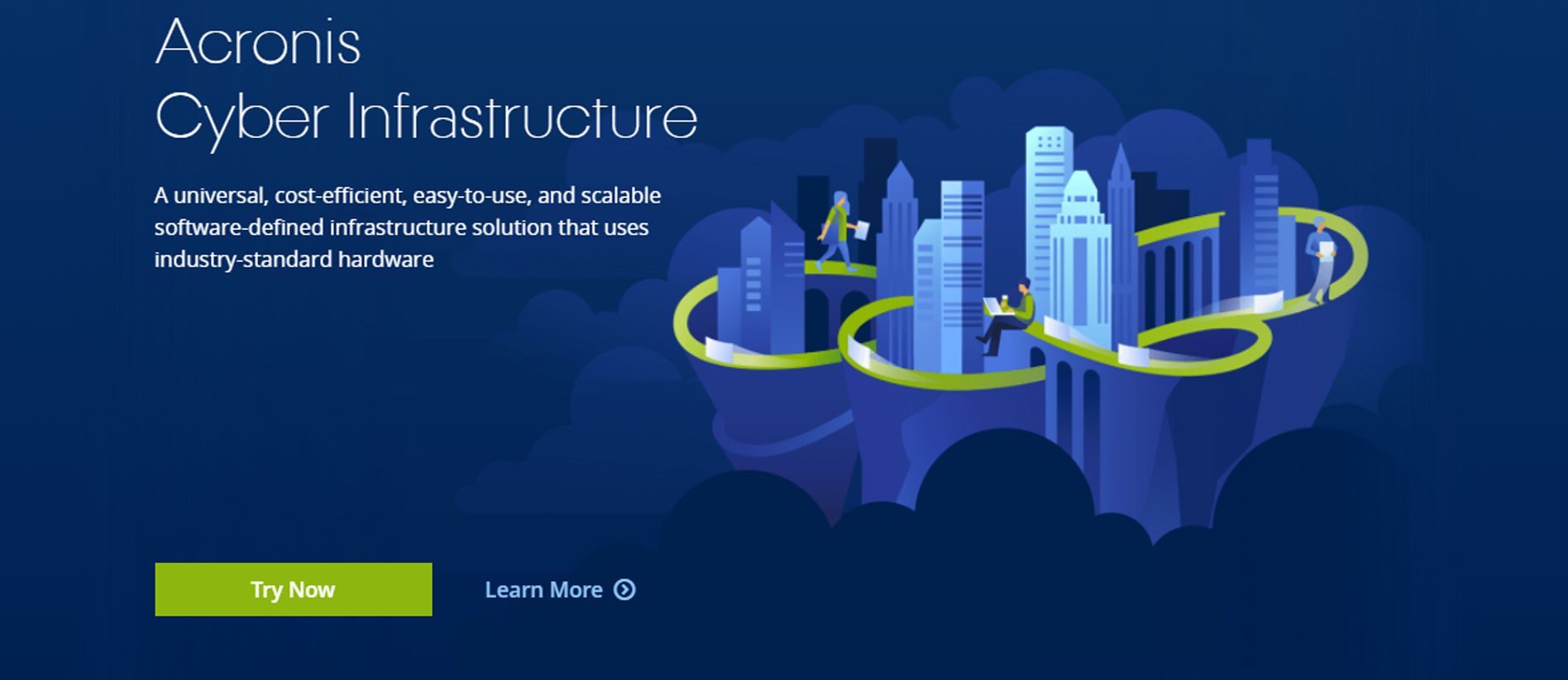 Acronis
Cyber Infrastructure

A universal, cost-efficient, easy-to-use, and scalable software-defined infrastructure solution that uses industry-standard hardware

Try Now

Learn More